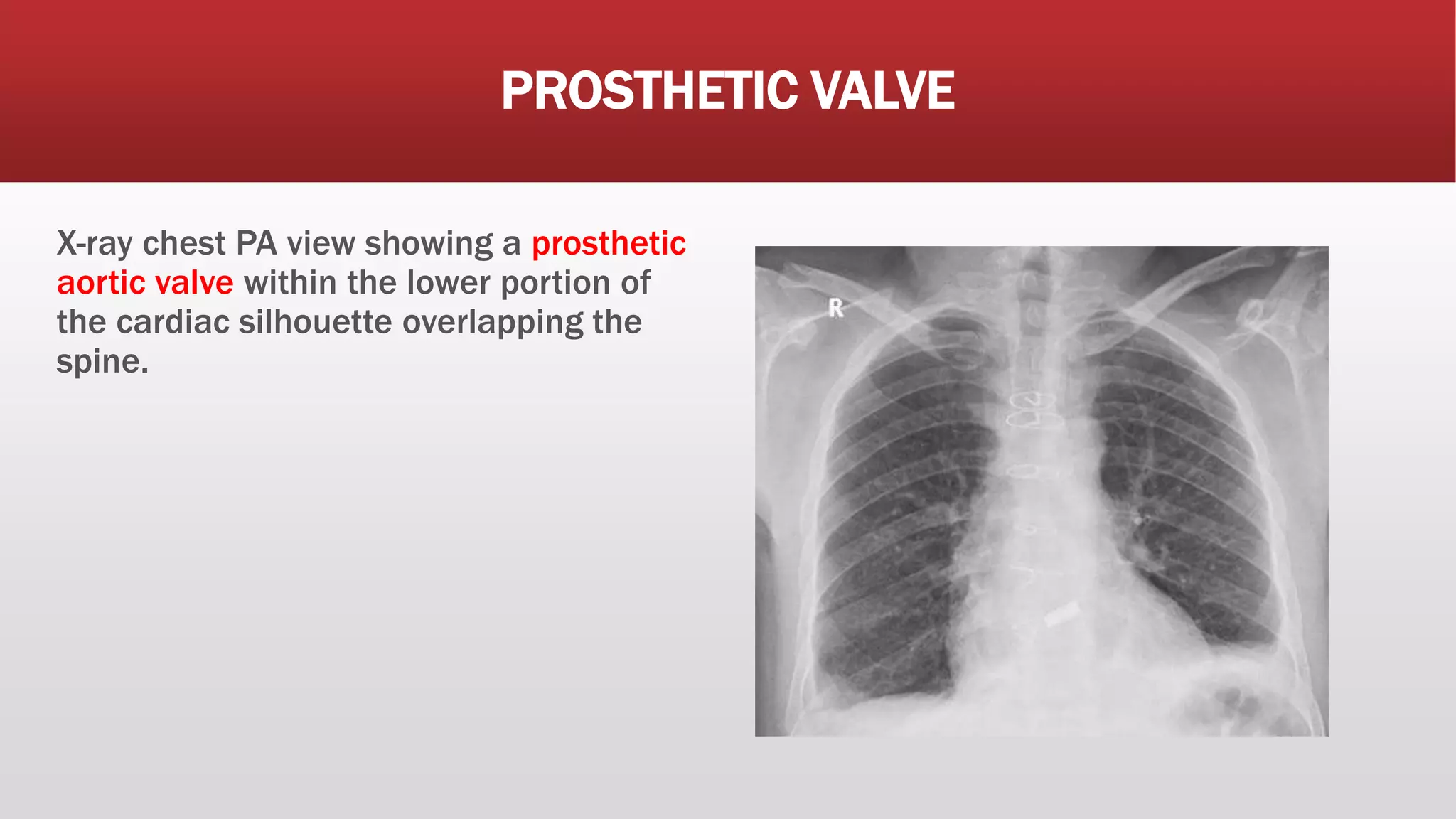 PROSTHETIC VALVE

X-ray chest PA view showing a prosthetic aortic valve within the lower portion of the cardiac silhouette overlapping the spine.

R